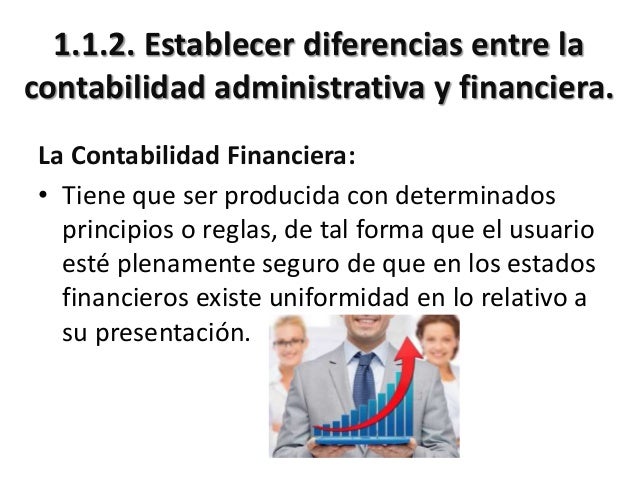 1.1.2. Establecer diferencias entre la contabilidad administrativa y financiera.

La Contabilidad Financiera:

• Tiene que ser producida con determinados principios o reglas, de tal forma que el usuario esté plenamente seguro de que en los estados financieros existe uniformidad en lo relativo a su presentación.